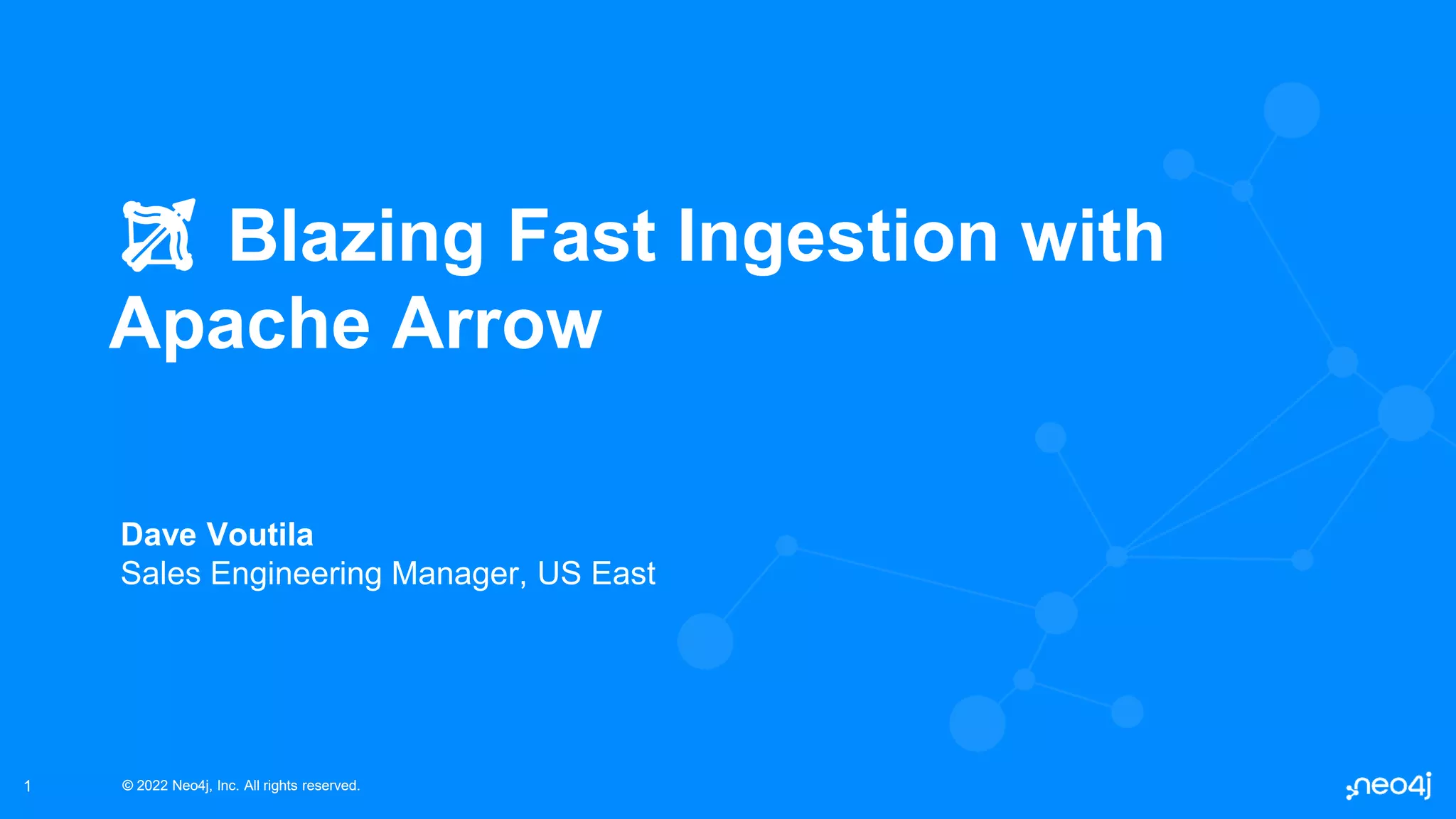 🏹 Blazing Fast Ingestion with Apache Arrow

**Dave Voutila**
Sales Engineering Manager, US East

1

© 2022 Neo4j, Inc. All rights reserved.

neo4j